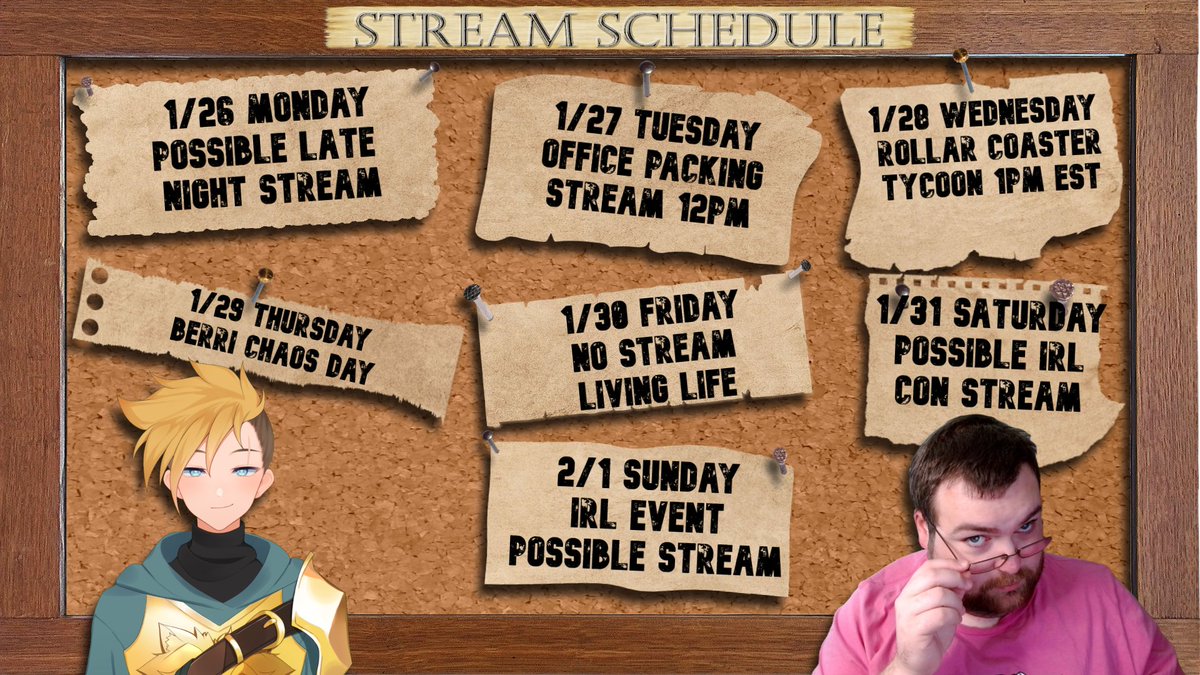 STREAM SCHEDULE

1/26 MONDAY
POSSIBLE LATE NIGHT STREAM

1/27 TUESDAY
OFFICE PACKING STREAM 12PM

1/28 WEDNESDAY
ROLLAR COASTER TYCOON 1PM EST

1/29 THURSDAY
BERRI CHAOS DAY

1/30 FRIDAY
NO STREAM
LIVING LIFE

1/31 SATURDAY
POSSIBLE IRL CON STREAM

2/1 SUNDAY
IRL EVENT
POSSIBLE STREAM